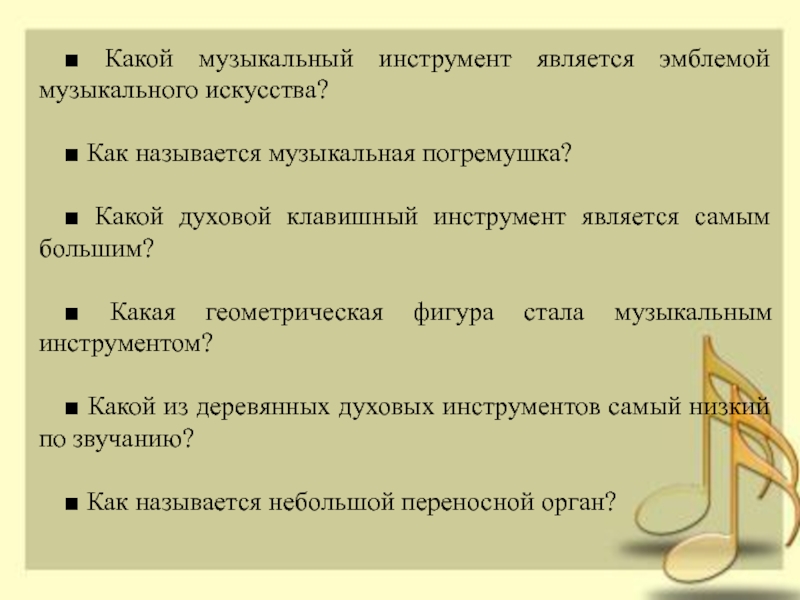 ■ Какой музыкальный инструмент является эмблемой музыкального искусства?

■ Как называется музыкальная погремушка?

■ Какой духовой клавишный инструмент является самым большим?

■ Какая геометрическая фигура стала музыкальным инструментом?

■ Какой из деревянных духовых инструментов самый низкий по звучанию?

■ Как называется небольшой переносной орган?